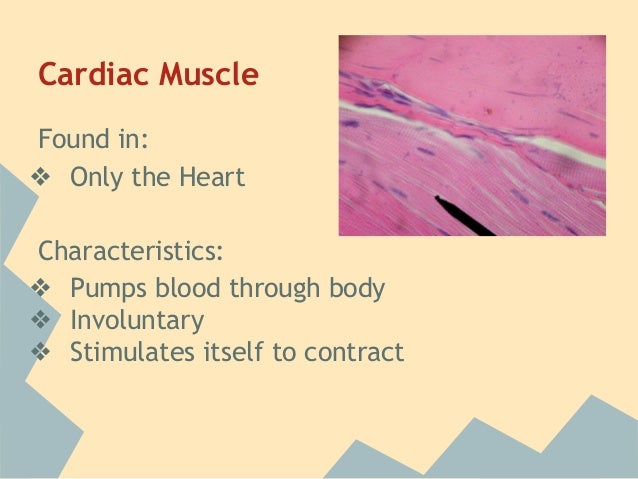 Cardiac Muscle

Found in:
❖ Only the Heart

Characteristics:
❖ Pumps blood through body
❖ Involuntary
❖ Stimulates itself to contract